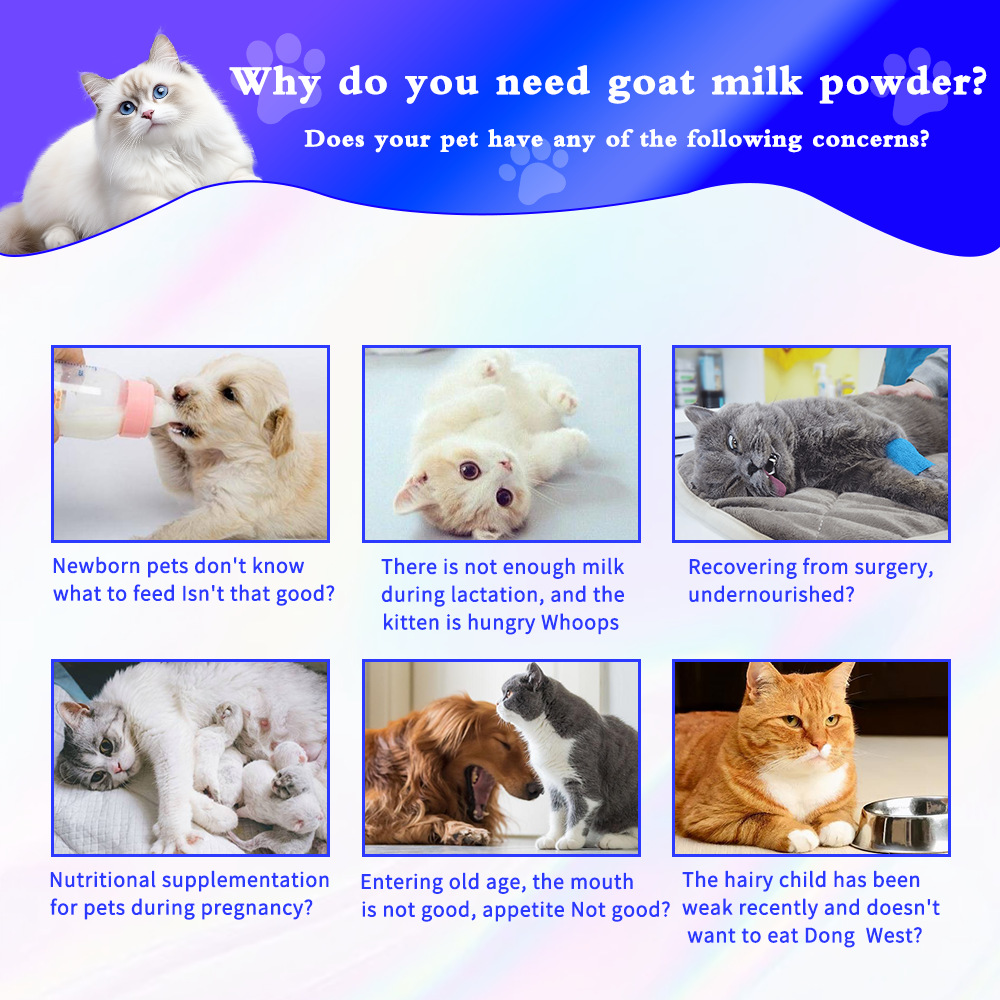 Why do you need goat milk powder?

Does your pet have any of the following concerns?

Newborn pets don't know what to feed Isn't that good?

There is not enough milk during lactation, and the kitten is hungry Whoops

Recovering from surgery, undernourished?

Nutritional supplementation for pets during pregnancy?

Entering old age, the mouth is not good, appetite Not good?

The hairy child has been weak recently and doesn't want to eat Dong West?